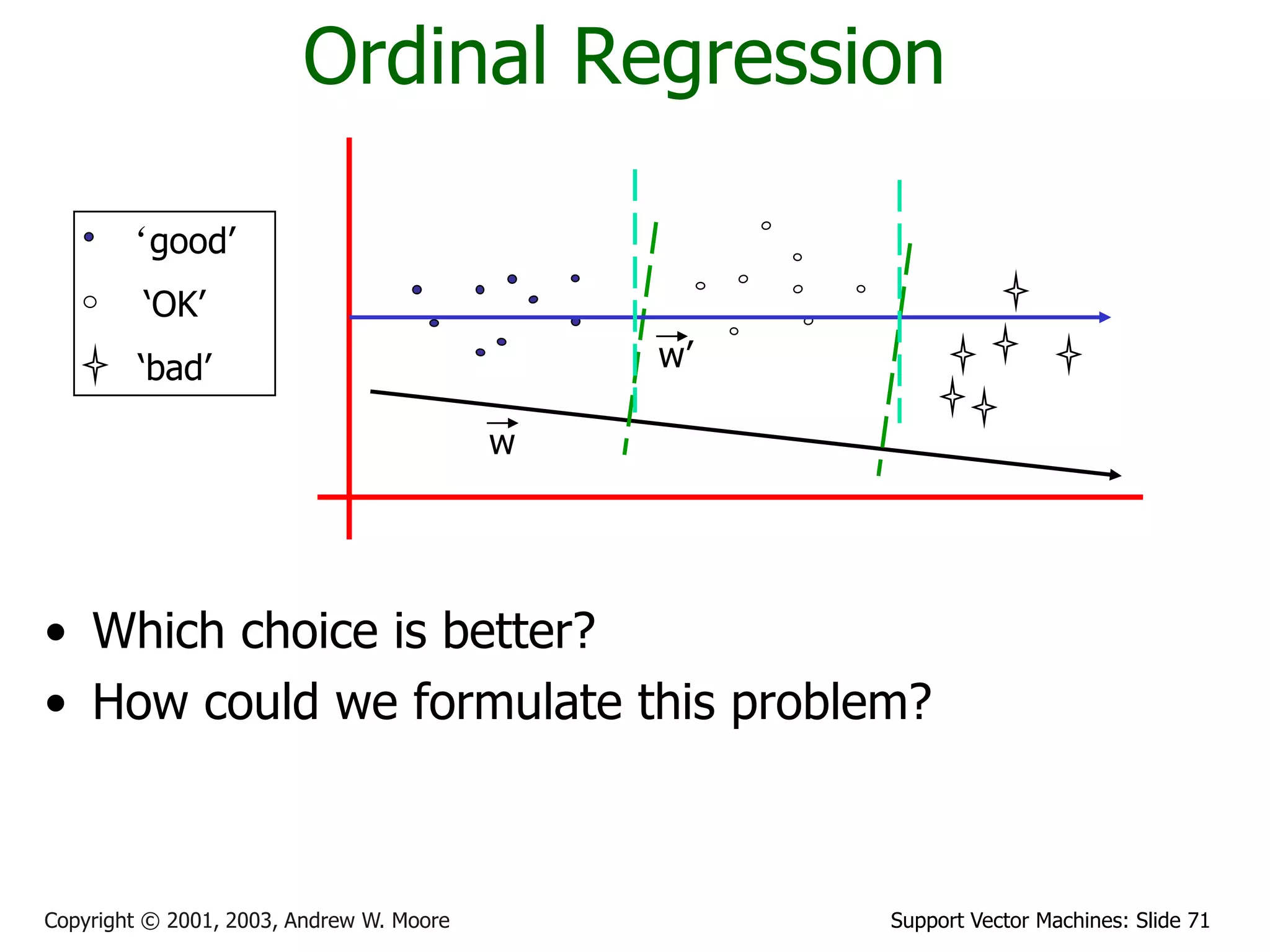 Ordinal Regression

‘good’

‘OK’

‘bad’

$\vec{w}'$

$\vec{w}$

• Which choice is better?
• How could we formulate this problem?

Copyright © 2001, 2003, Andrew W. Moore

Support Vector Machines: Slide 71